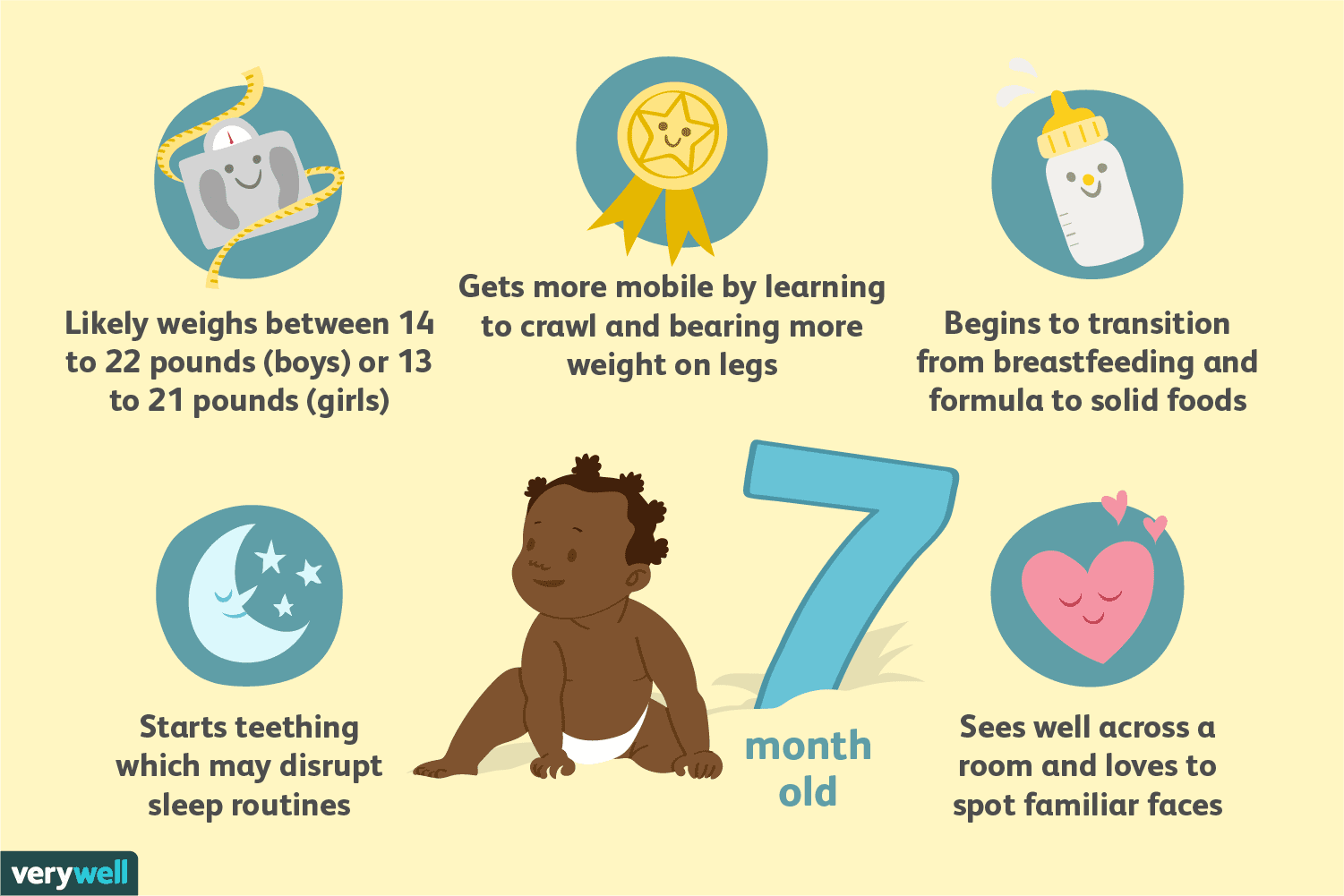 Likely weighs between 14 to 22 pounds (boys) or 13 to 21 pounds (girls)

Gets more mobile by learning to crawl and bearing more weight on legs

Begins to transition from breastfeeding and formula to solid foods

Starts teething which may disrupt sleep routines

7 month old

Sees well across a room and loves to spot familiar faces

verywell